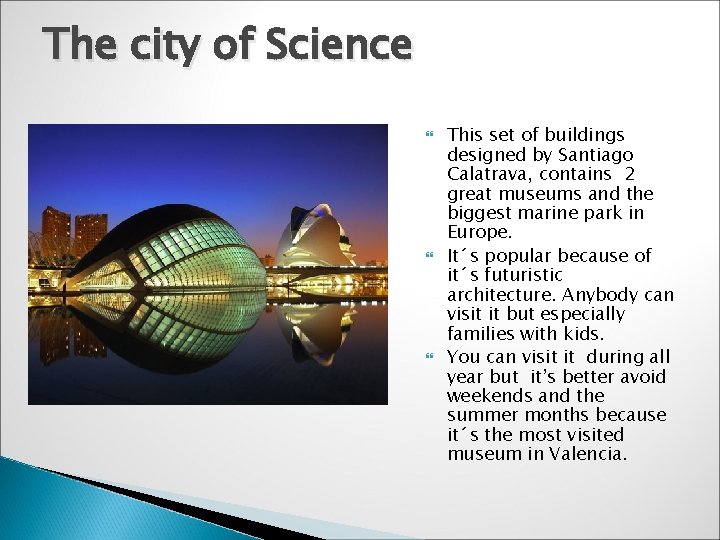 The city of Science

This set of buildings designed by Santiago Calatrava, contains 2 great museums and the biggest marine park in Europe.

It´s popular because of it´s futuristic architecture. Anybody can visit it but especially families with kids.

You can visit it during all year but it's better avoid weekends and the summer months because it´s the most visited museum in Valencia.